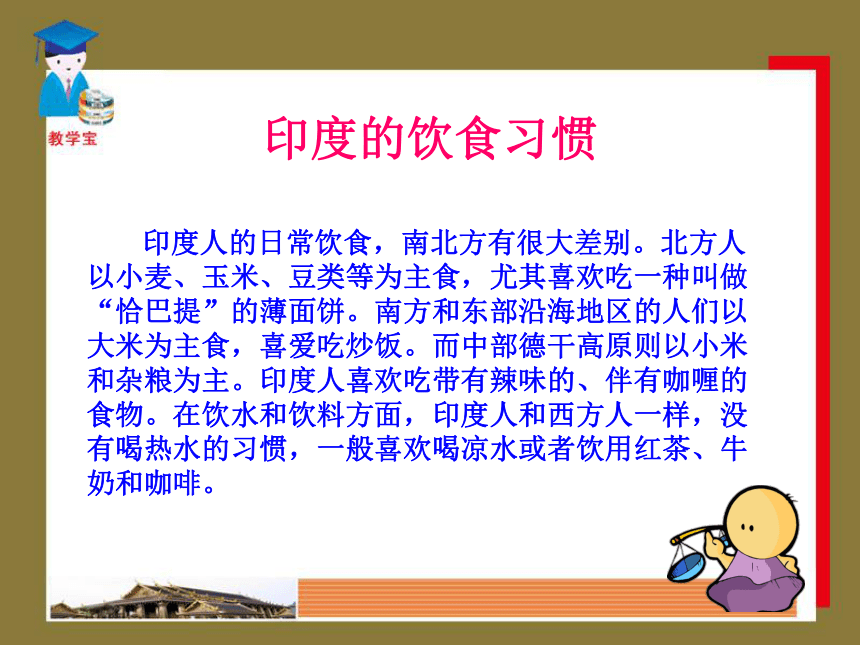 教学宝

印度的饮食习惯

印度人的日常饮食，南北方有很大差别。北方人以小麦、玉米、豆类等为主食，尤其喜欢吃一种叫做“恰巴提”的薄面饼。南方和东部沿海地区的人们以大米为主食，喜爱吃炒饭。而中部德干高原则以小米和杂粮为主。印度人喜欢吃带有辣味的、伴有咖喱的食物。在饮水和饮料方面，印度人和西方人一样，没有喝热水的习惯，一般喜欢喝凉水或者饮用红茶、牛奶和咖啡。